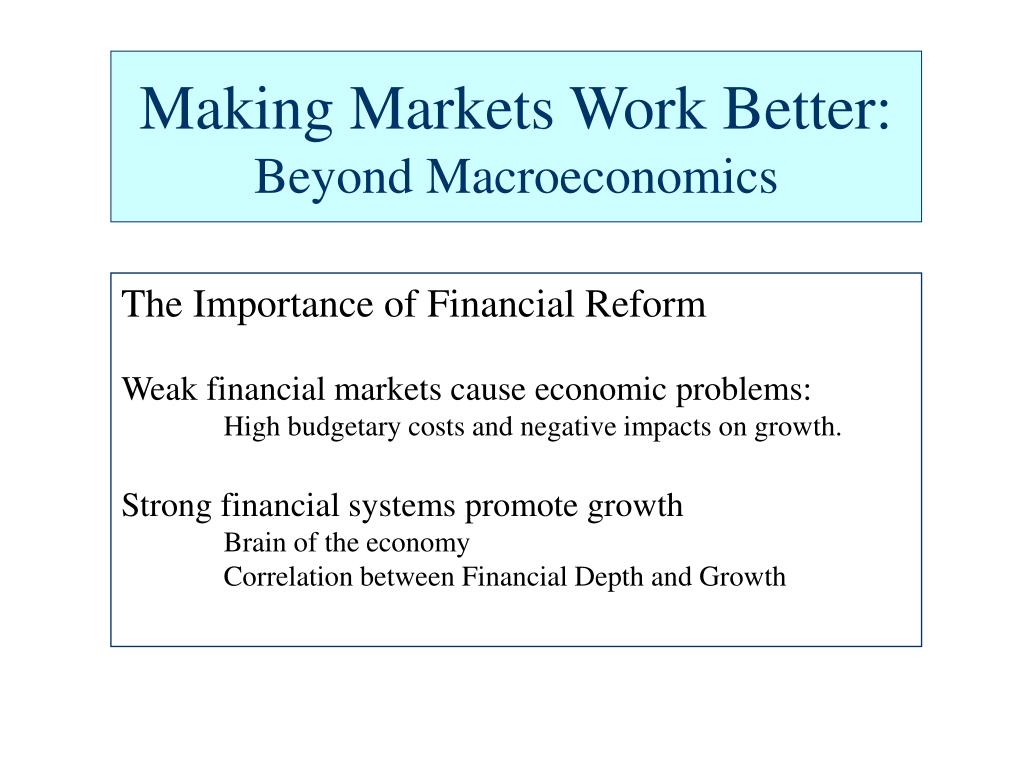 Making Markets Work Better:
Beyond Macroeconomics

The Importance of Financial Reform

Weak financial markets cause economic problems:
High budgetary costs and negative impacts on growth.

Strong financial systems promote growth
Brain of the economy
Correlation between Financial Depth and Growth